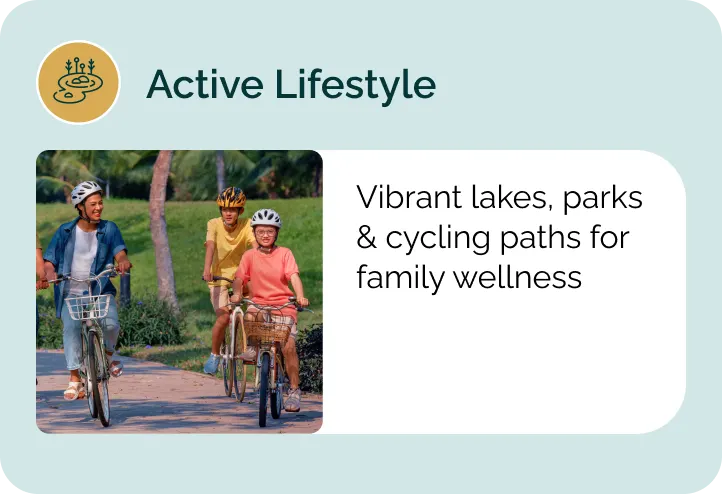 Active Lifestyle

Vibrant lakes, parks & cycling paths for family wellness